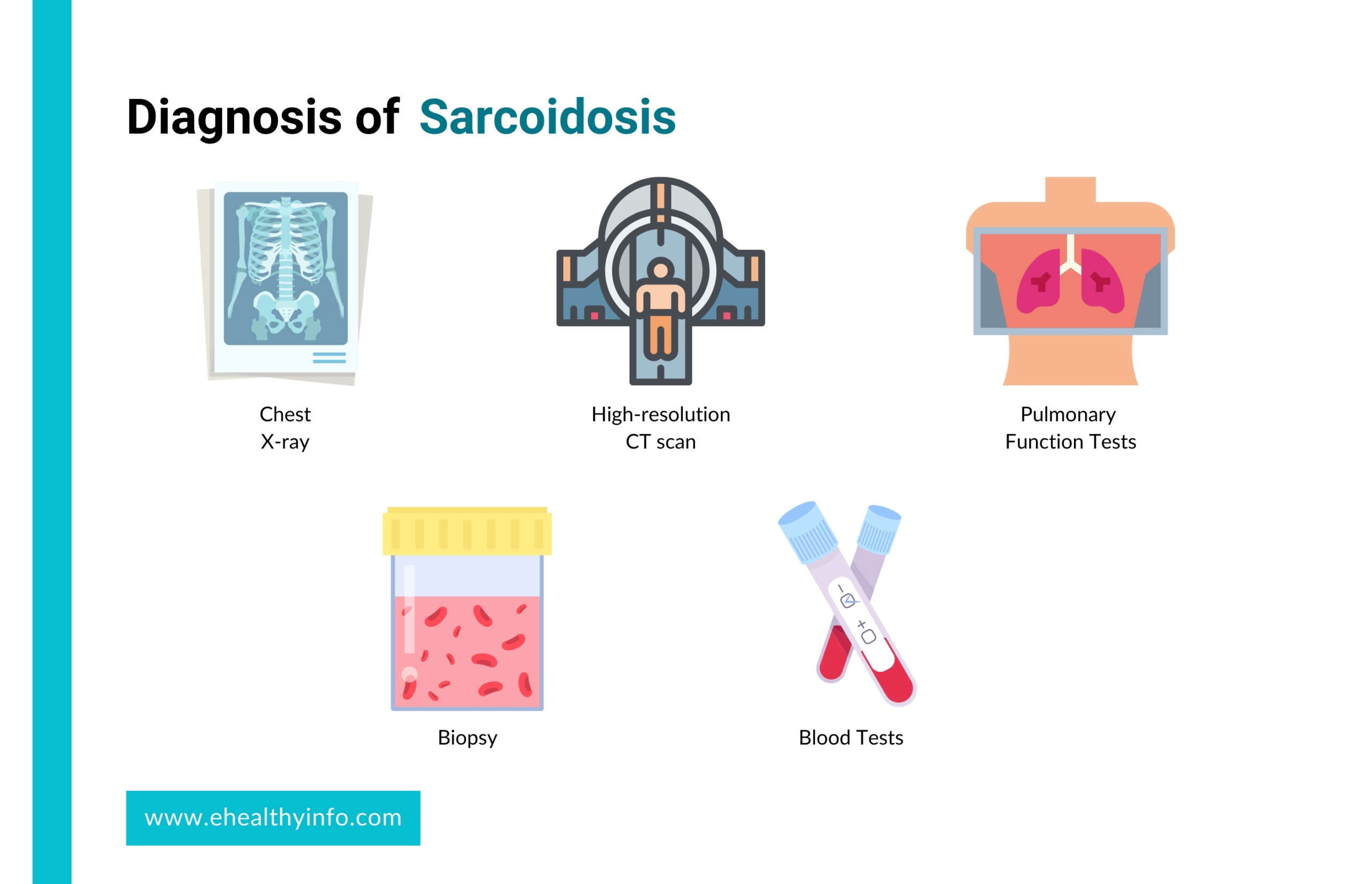 Diagnosis of Sarcoidosis

Chest X-ray

High-resolution CT scan

Pulmonary Function Tests

Biopsy

Blood Tests

www.ehealthyinfo.com